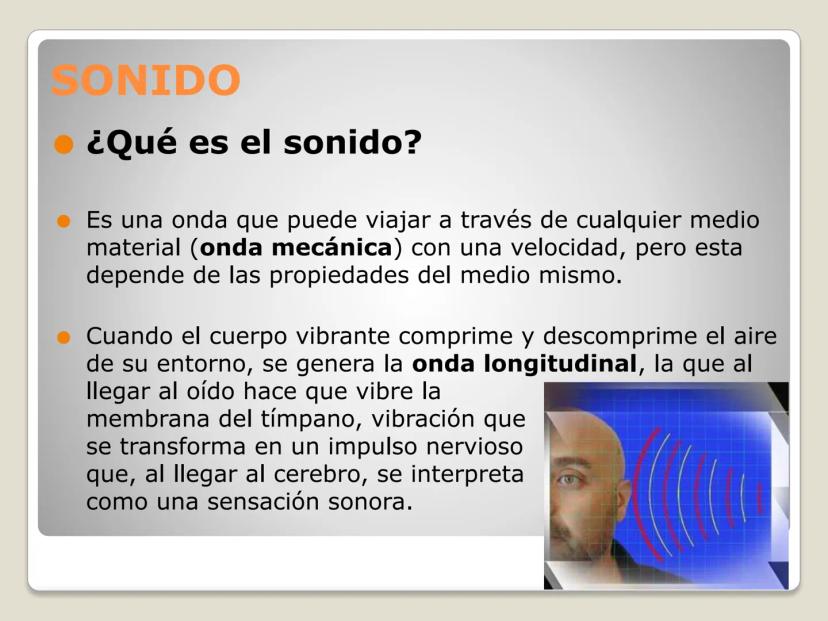 SONIDO

¿Qué es el sonido?

Es una onda que puede viajar a través de cualquier medio material (onda mecánica) con una velocidad, pero esta depende de las propiedades del medio mismo.

Cuando el cuerpo vibrante comprime y descomprime el aire de su entorno, se genera la onda longitudinal, la que al llegar al oído hace que vibre la membrana del tímpano, vibración que se transforma en un impulso nervioso que, al llegar al cerebro, se interpreta como una sensación sonora.